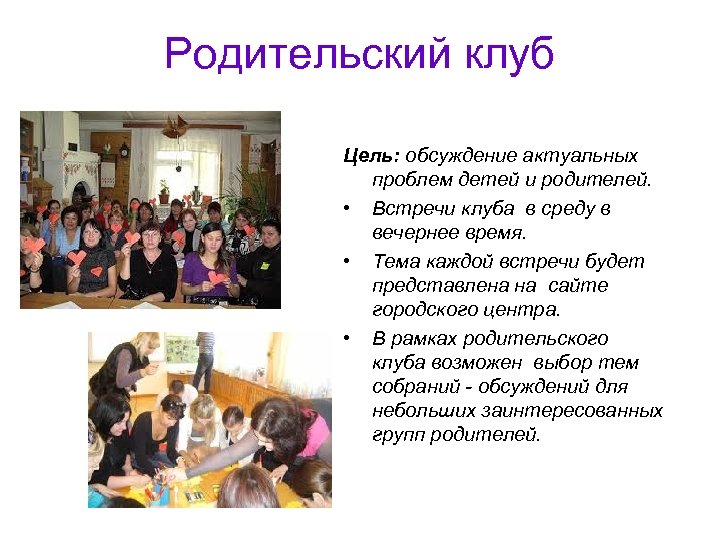 Родительский клуб

Цель: обсуждение актуальных проблем детей и родителей.

• Встречи клуба в среду в вечернее время.
• Тема каждой встречи будет представлена на сайте городского центра.
• В рамках родительского клуба возможен выбор тем собраний - обсуждений для небольших заинтересованных групп родителей.